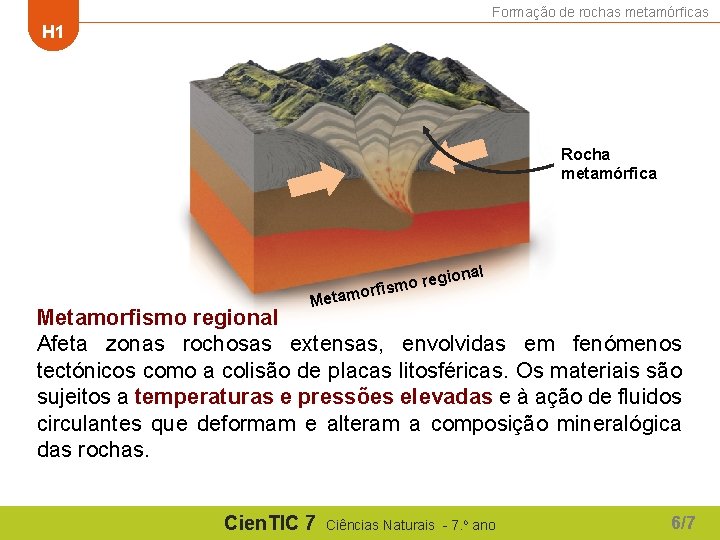 H1

Formação de rochas metamórficas

Rocha metamórfica

Metamorfismo regional

Metamorfismo regional
Afeta zonas rochosas extensas, envolvidas em fenómenos tectónicos como a colisão de placas litosféricas. Os materiais são sujeitos a temperaturas e pressões elevadas e à ação de fluidos circulantes que deformam e alteram a composição mineralógica das rochas.

CienTIC 7 Ciências Naturais - 7.º ano

6/7